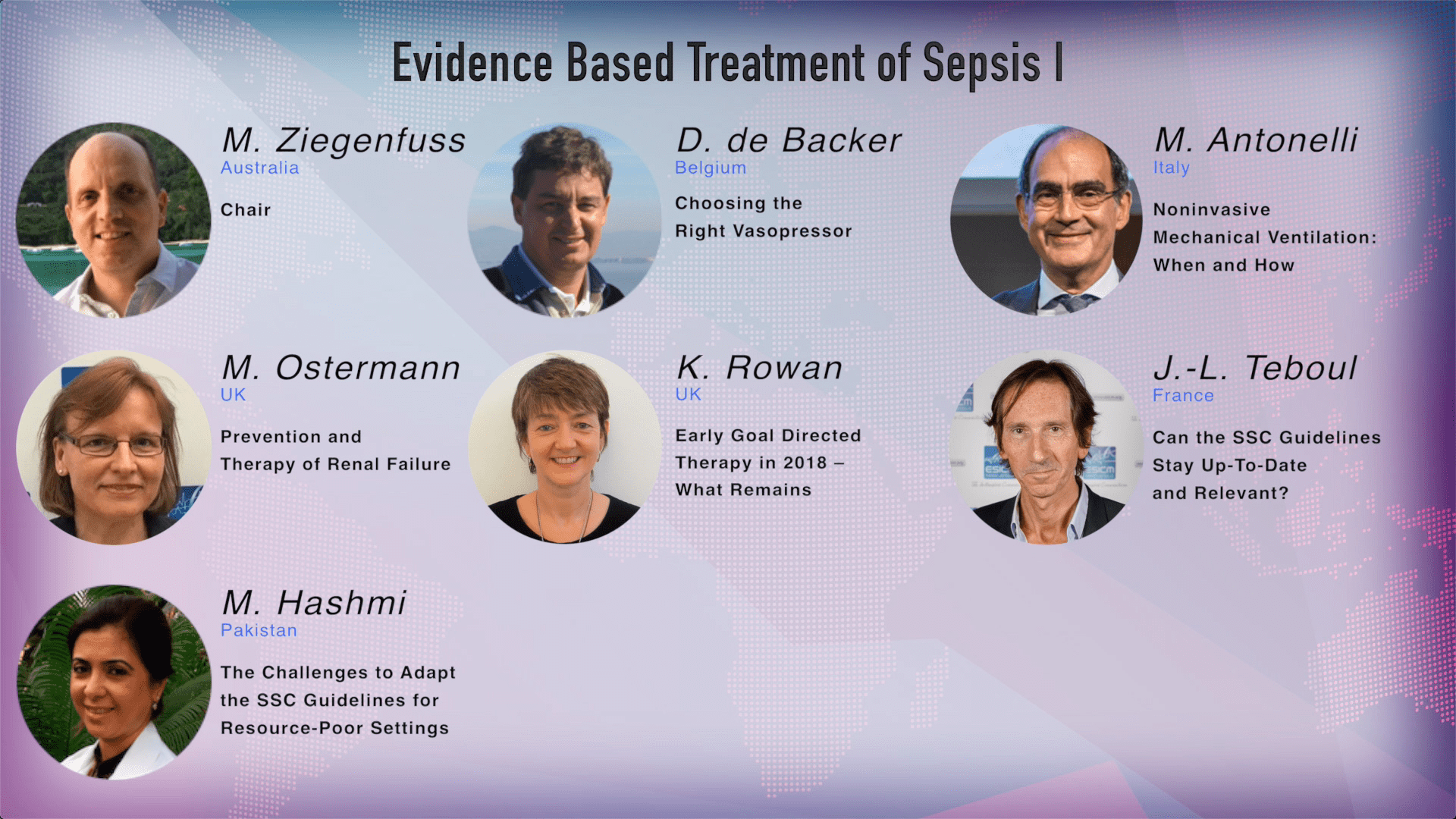 Evidence Based Treatment of Sepsis I

M. Ziegenfuss
Australia

Chair

D. de Backer
Belgium

Choosing the Right Vasopressor

M. Antonelli
Italy

Noninvasive Mechanical Ventilation: When and How

M. Ostermann
UK

Prevention and Therapy of Renal Failure

K. Rowan
UK

Early Goal Directed Therapy in 2018 – What Remains

J.-L. Teboul
France

Can the SSC Guidelines Stay Up-To-Date and Relevant?

M. Hashmi
Pakistan

The Challenges to Adapt the SSC Guidelines for Resource-Poor Settings